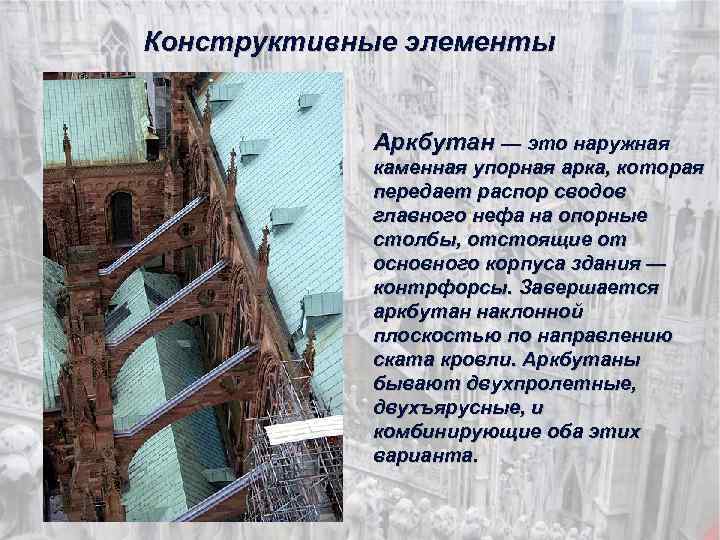 Конструктивные элементы

Аркбутан — это наружная каменная упорная арка, которая передает распор сводов главного нефа на опорные столбы, отстоящие от основного корпуса здания — контрфорсы. Завершается аркбутан наклонной плоскостью по направлению ската кровли. Аркбутаны бывают двухпролетные, двухъярусные, и комбинирующие оба этих варианта.